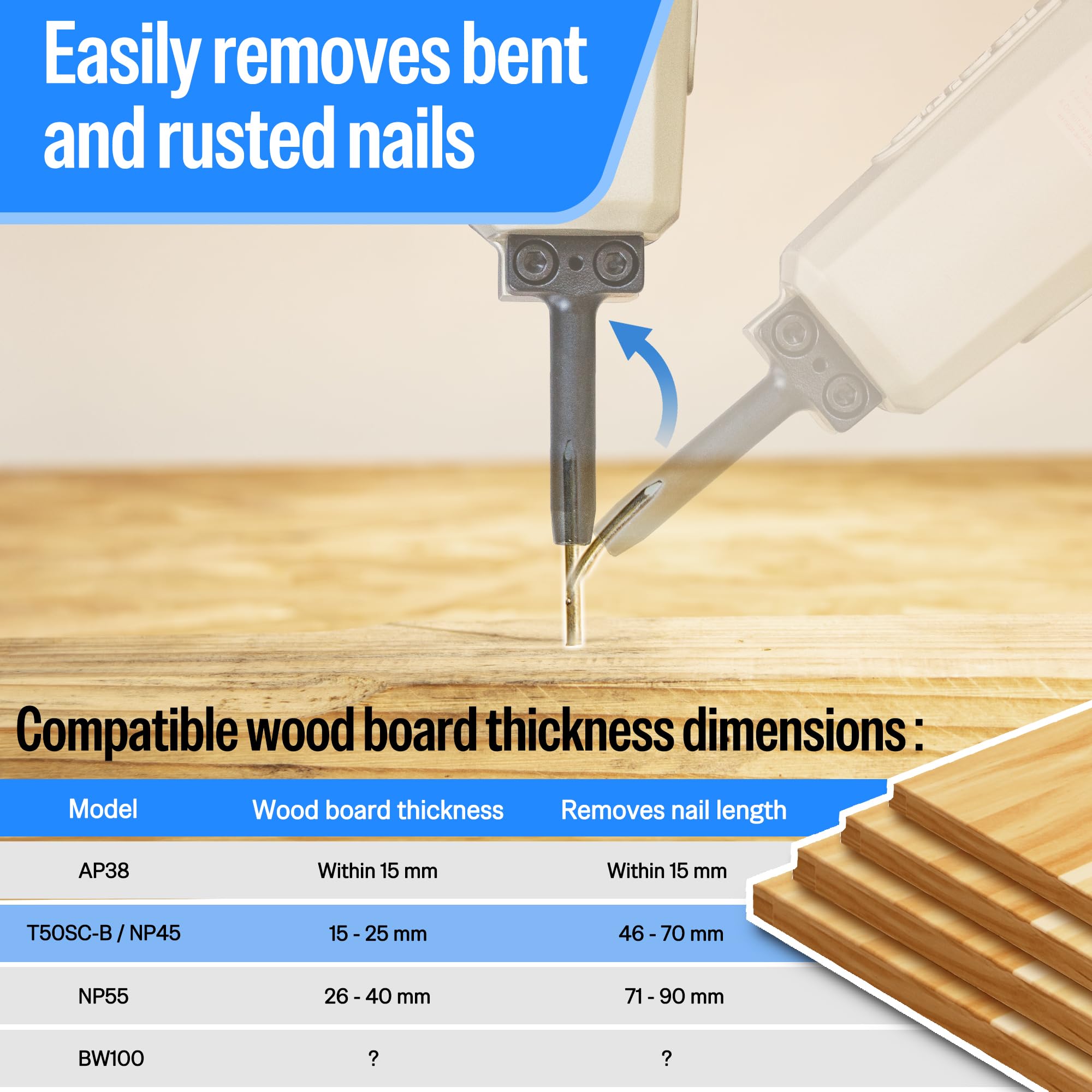 Easily removes bent and rusted nails

Compatible wood board thickness dimensions :

| Model | Wood board thickness | Removes nail length |
|---|---|---|
| AP38 | Within 15 mm | Within 15 mm |
| T50SC-B / NP45 | 15 - 25 mm | 46 - 70 mm |
| NP55 | 26 - 40 mm | 71 - 90 mm |
| BW100 | ? | ? |